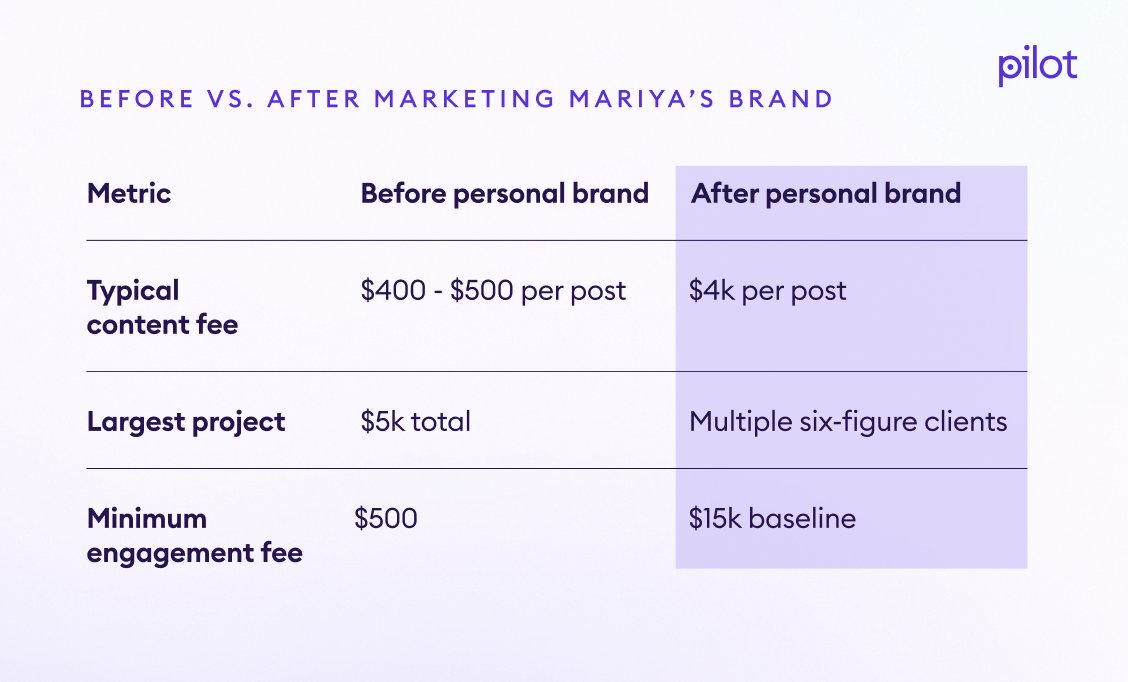 pilot

BEFORE VS. AFTER MARKETING MARIYA'S BRAND

| Metric | Before personal brand | After personal brand |
|---|---|---|
| Typical content fee | \$400 - \$500 per post | \$4k per post |
| Largest project | \$5k total | Multiple six-figure clients |
| Minimum engagement fee | \$500 | \$15k baseline |